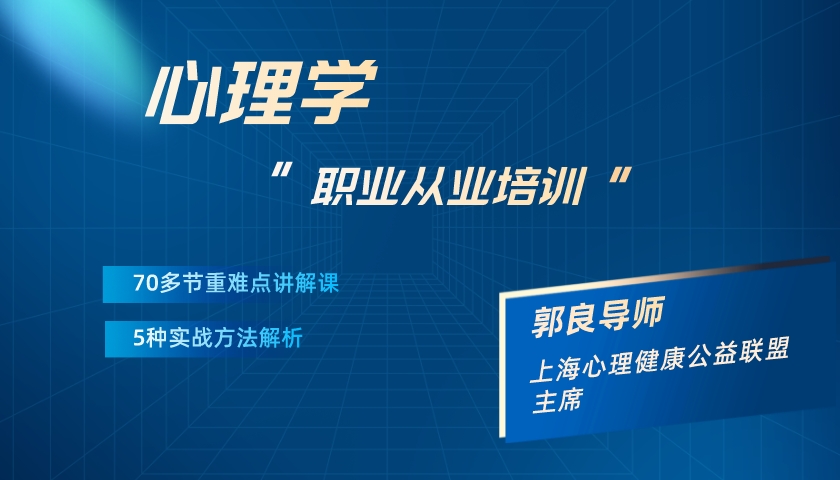 心理学

“ 职业从业培训 “

70多节重难点讲解课

5种实战方法解析

郭良导师

上海心理健康公益联盟主席